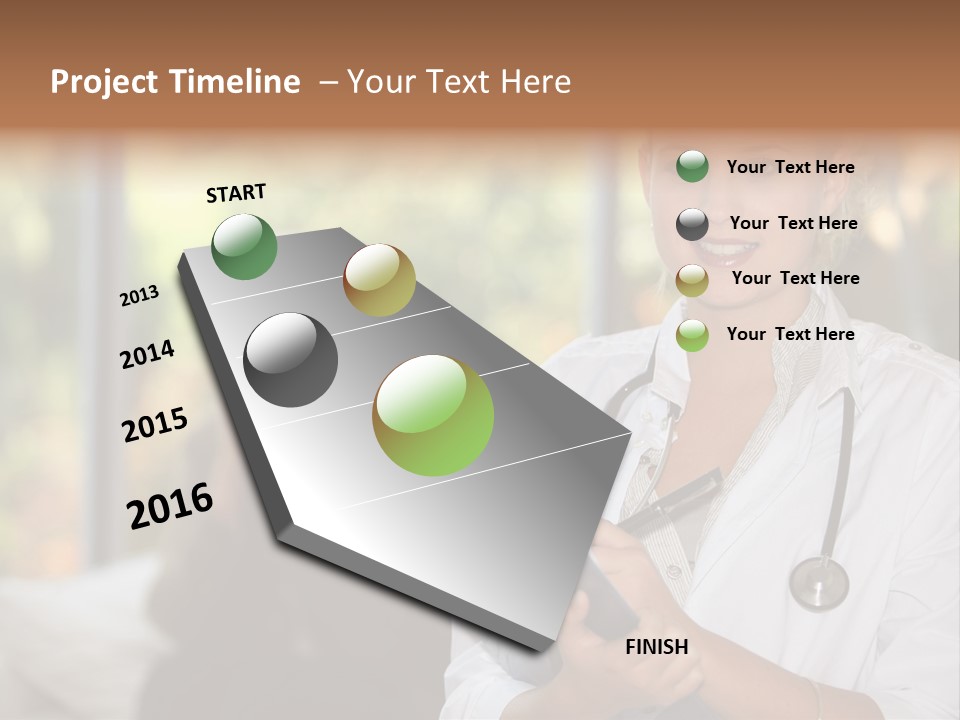 Project Timeline – Your Text Here

START

2013

2014

2015

2016

FINISH

Your Text Here

Your Text Here

Your Text Here

Your Text Here